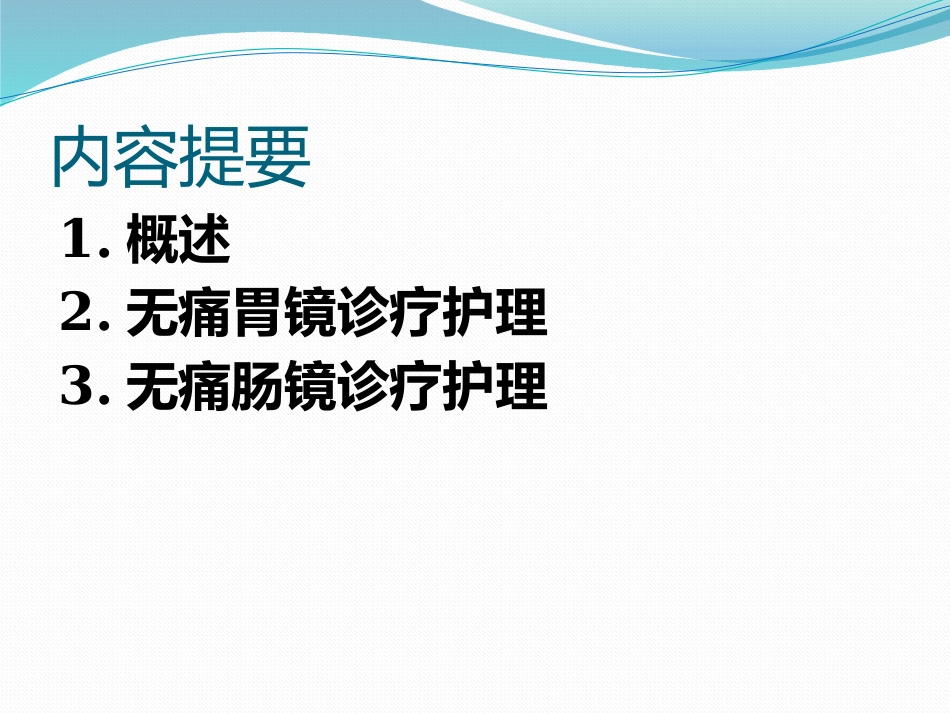 内容提要

1. 概述
2. 无痛胃镜诊疗护理
3. 无痛肠镜诊疗护理